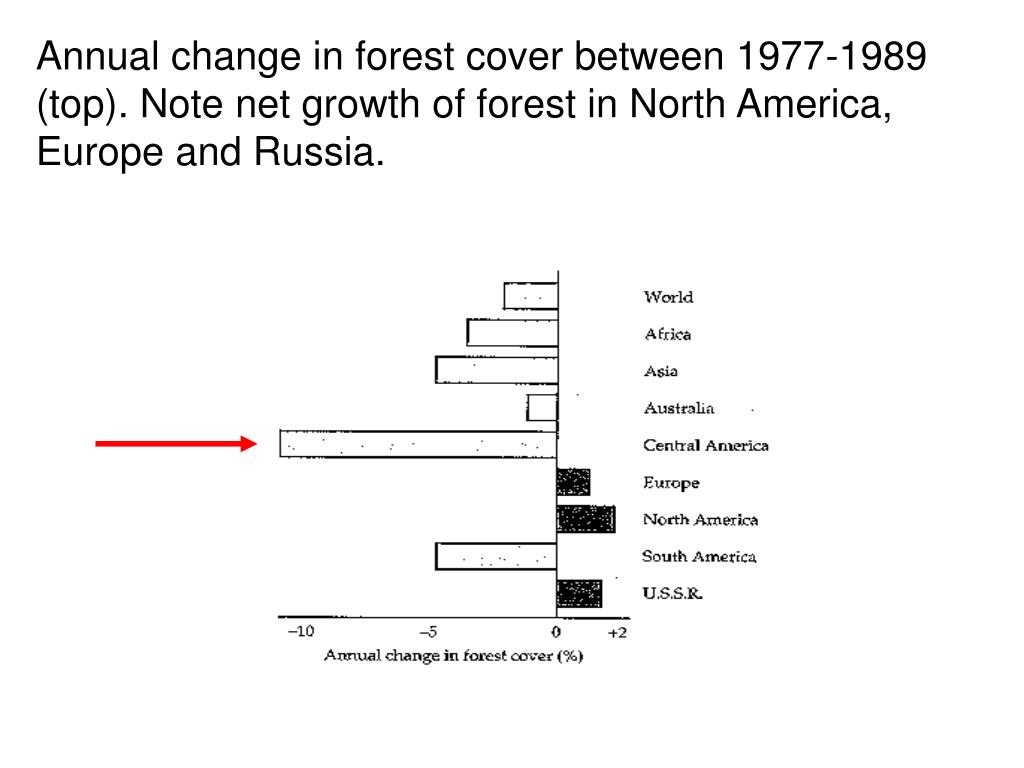 Annual change in forest cover between 1977-1989 (top). Note net growth of forest in North America, Europe and Russia.

World
Africa
Asia
Australia
Central America
Europe
North America
South America
U.S.S.R.

−10
−5
0
+2
Annual change in forest cover (%)